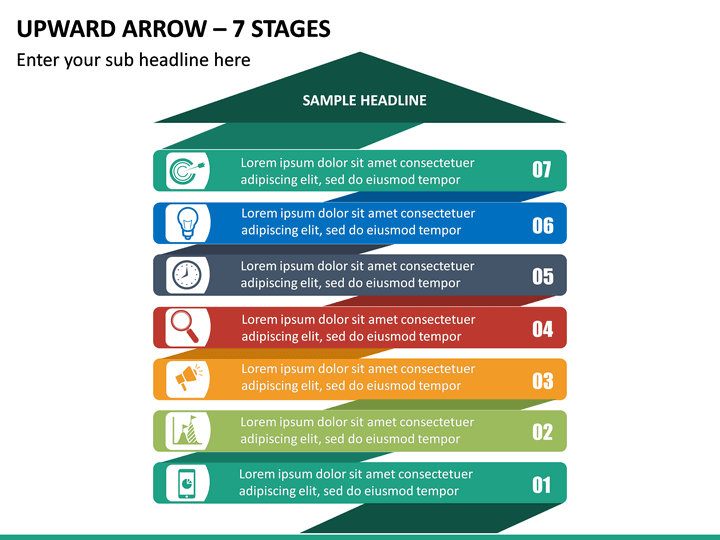 UPWARD ARROW – 7 STAGES

Enter your sub headline here

SAMPLE HEADLINE

Lorem ipsum dolor sit amet consectetuer adipiscing elit, sed do eiusmod tempor
07

Lorem ipsum dolor sit amet consectetuer adipiscing elit, sed do eiusmod tempor
06

Lorem ipsum dolor sit amet consectetuer adipiscing elit, sed do eiusmod tempor
05

Lorem ipsum dolor sit amet consectetuer adipiscing elit, sed do eiusmod tempor
04

Lorem ipsum dolor sit amet consectetuer adipiscing elit, sed do eiusmod tempor
03

Lorem ipsum dolor sit amet consectetuer adipiscing elit, sed do eiusmod tempor
02

Lorem ipsum dolor sit amet consectetuer adipiscing elit, sed do eiusmod tempor
01